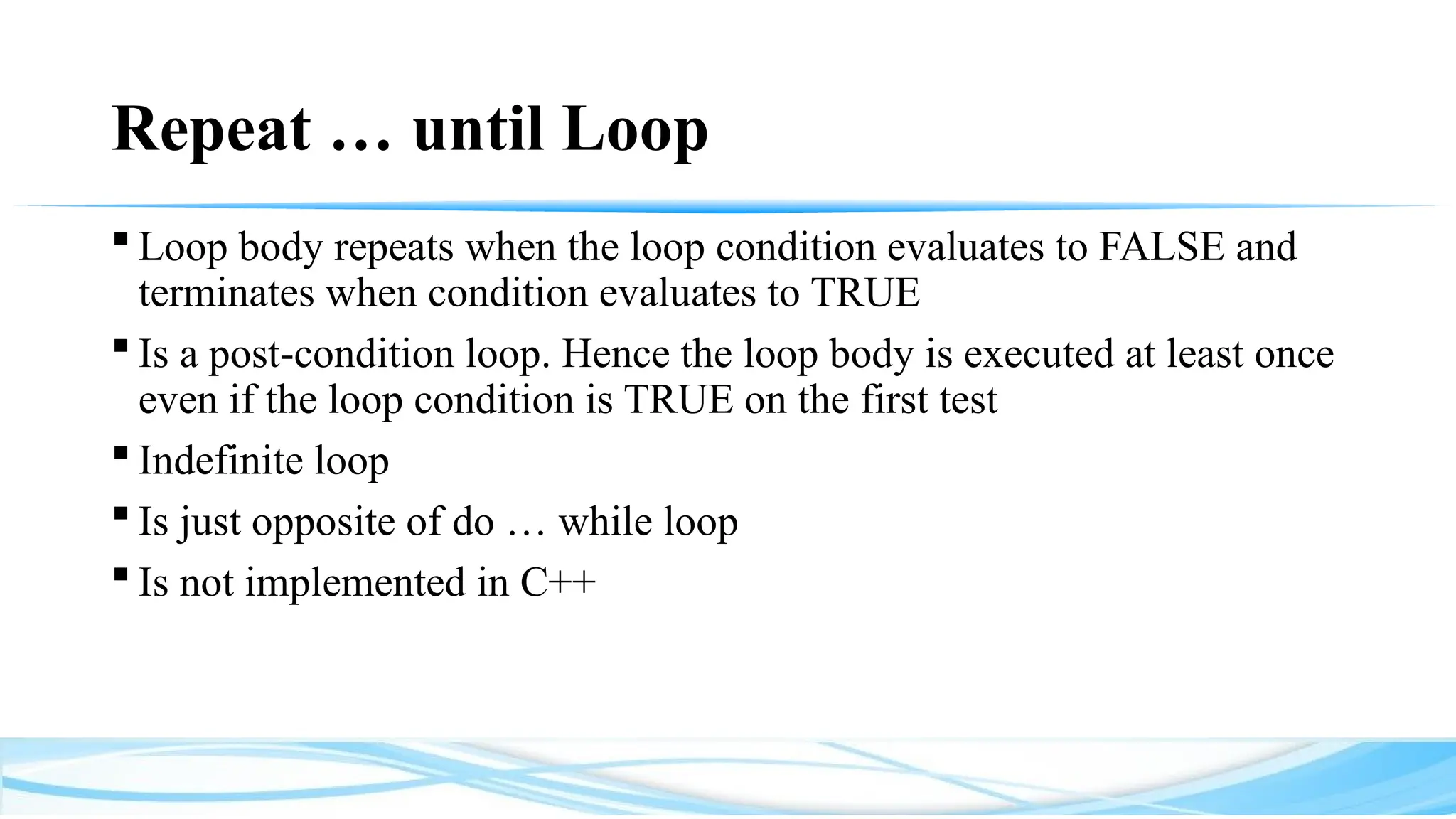 Repeat … until Loop

▪ Loop body repeats when the loop condition evaluates to FALSE and terminates when condition evaluates to TRUE

▪ Is a post-condition loop. Hence the loop body is executed at least once even if the loop condition is TRUE on the first test

▪ Indefinite loop

▪ Is just opposite of do … while loop

▪ Is not implemented in C++